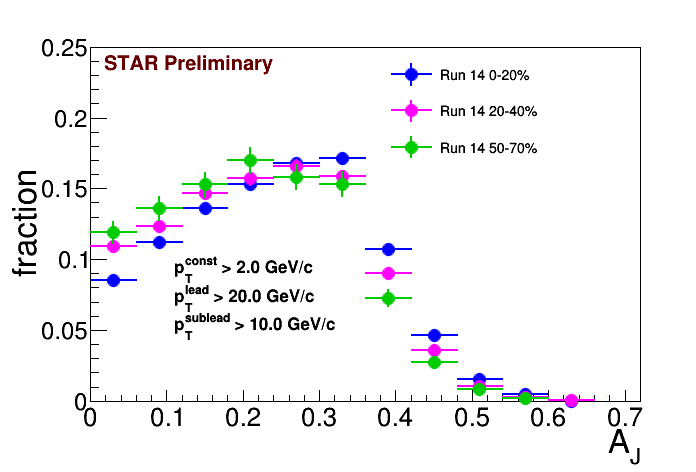 STAR Preliminary

Run 14 0-20%

Run 14 20-40%

Run 14 50-70%

$p_T^{const} > 2.0$ GeV/c
$p_T^{lead} > 20.0$ GeV/c
$p_T^{sublead} > 10.0$ GeV/c

fraction

0.25
0.2
0.15
0.1
0.05
0

0 0.1 0.2 0.3 0.4 0.5 0.6 0.7

$A_J$